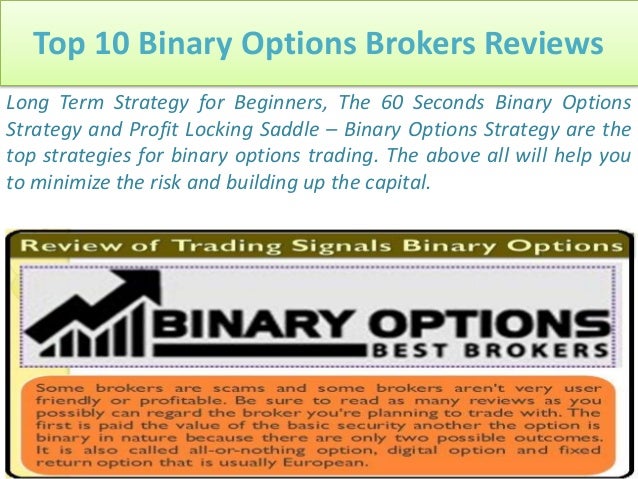 Top 10 Binary Options Brokers Reviews

Long Term Strategy for Beginners, The 60 Seconds Binary Options Strategy and Profit Locking Saddle – Binary Options Strategy are the top strategies for binary options trading. The above all will help you to minimize the risk and building up the capital.

Review of Trading Signals Binary Options

BINARY OPTIONS
BEST BROKERS

Some brokers are scams and some brokers aren't very user friendly or profitable. Be sure to read as many reviews as you possibly can regard the broker you're planning to trade with. The first is paid the value of the basic security another the option is binary in nature because there are only two possible outcomes. It is also called all-or-nothing option, digital option and fixed return option that is usually European.